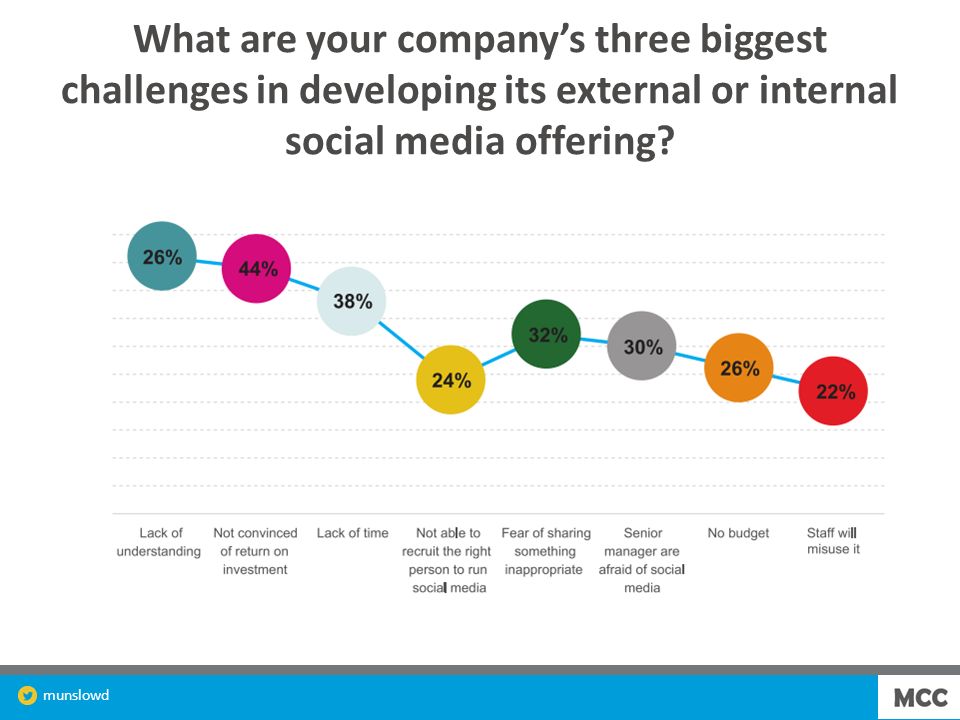 What are your company's three biggest challenges in developing its external or internal social media offering?

26%
44%
38%
24%
32%
30%
26%
22%

Lack of understanding
Not convinced of return on investment
Lack of time
Not able to recruit the right person to run social media
Fear of sharing something inappropriate
Senior manager are afraid of social media
No budget
Staff will misuse it

munslowd

MCC